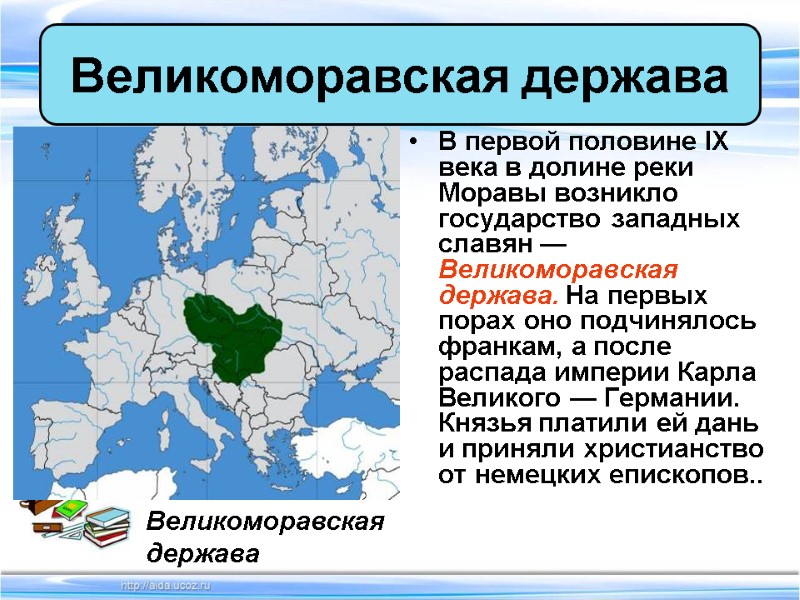 Великоморавская держава

• В первой половине IX века в долине реки Моравы возникло государство западных славян — Великоморавская держава. На первых порах оно подчинялось франкам, а после распада империи Карла Великого — Германии. Князья платили ей дань и приняли христианство от немецких епископов..

Великоморавская держава

http://aida.ucoz.ru